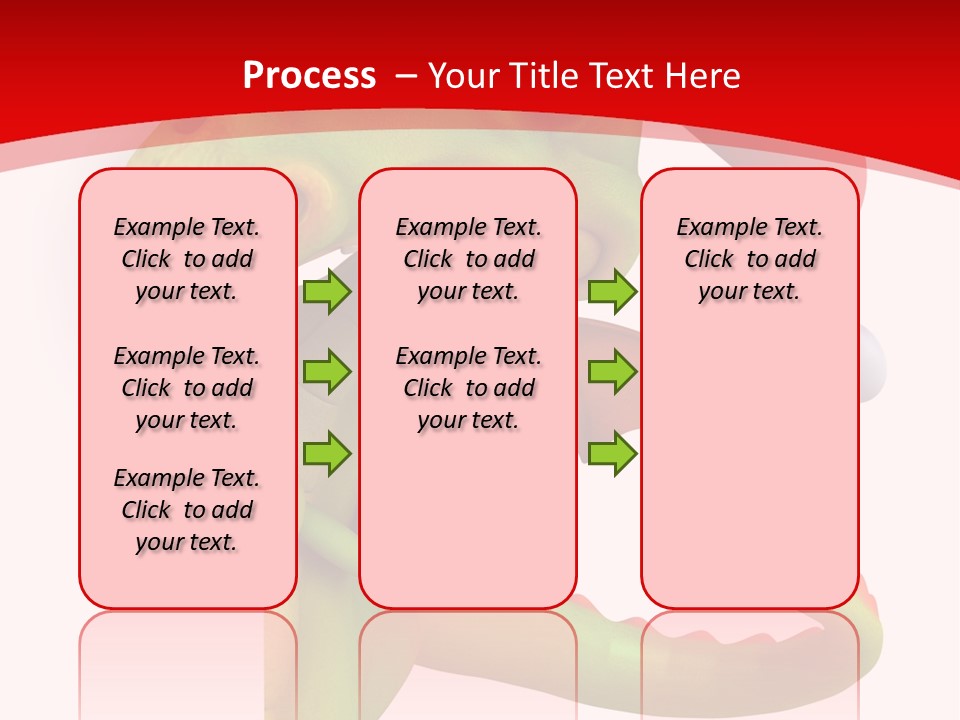 Process – Your Title Text Here

Example Text. Click to add your text.

Example Text. Click to add your text.

Example Text. Click to add your text.

Example Text. Click to add your text.

Example Text. Click to add your text.

Example Text. Click to add your text.